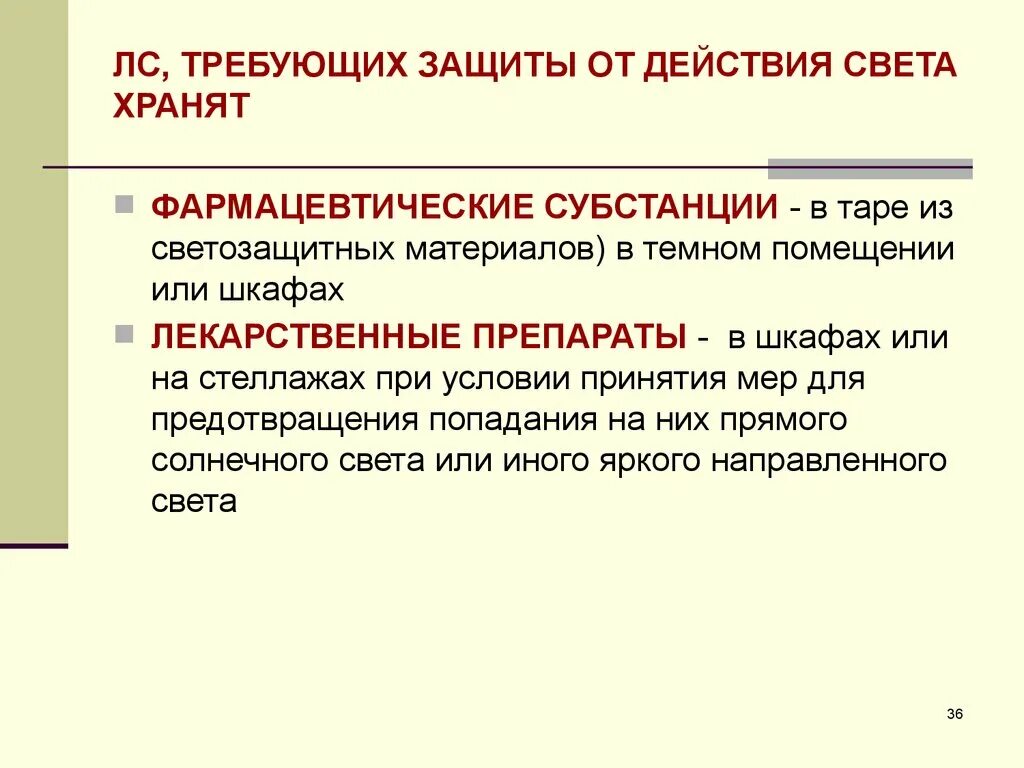 ЛС, ТРЕБУЮЩИХ ЗАЩИТЫ ОТ ДЕЙСТВИЯ СВЕТА ХРАНЯТ

ФАРМАЦЕВТИЧЕСКИЕ СУБСТАНЦИИ - в таре из светозащитных материалов) в темном помещении или шкафах

ЛЕКАРСТВЕННЫЕ ПРЕПАРАТЫ - в шкафах или на стеллажах при условии принятия мер для предотвращения попадания на них прямого солнечного света или иного яркого направленного света

36